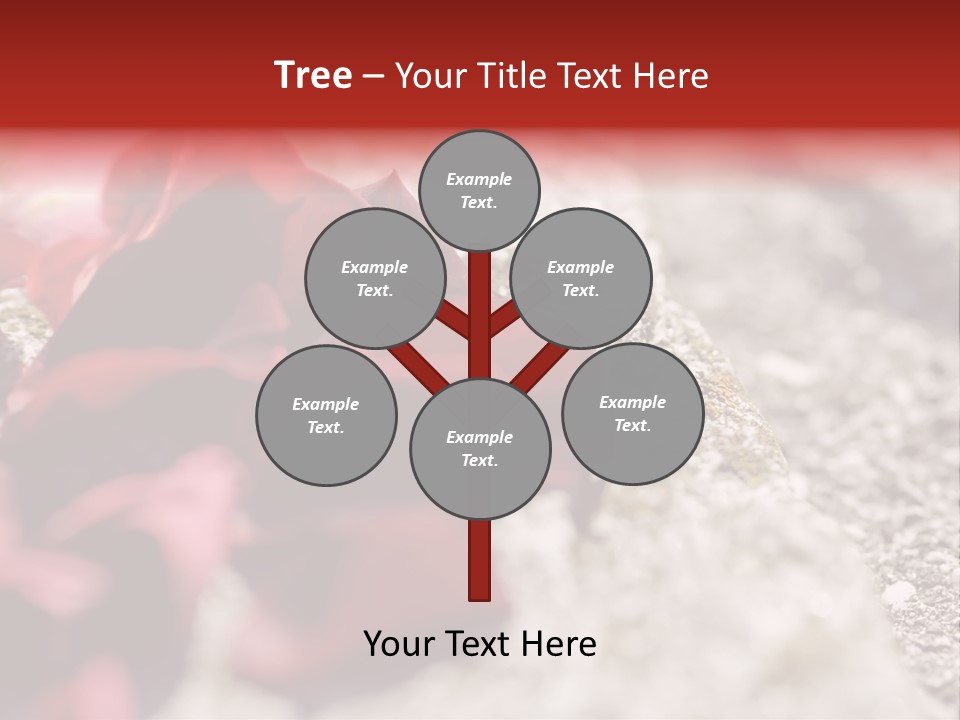 Tree – Your Title Text Here

Example Text.

Example Text.

Example Text.

Example Text.

Example Text.

Example Text.

Your Text Here